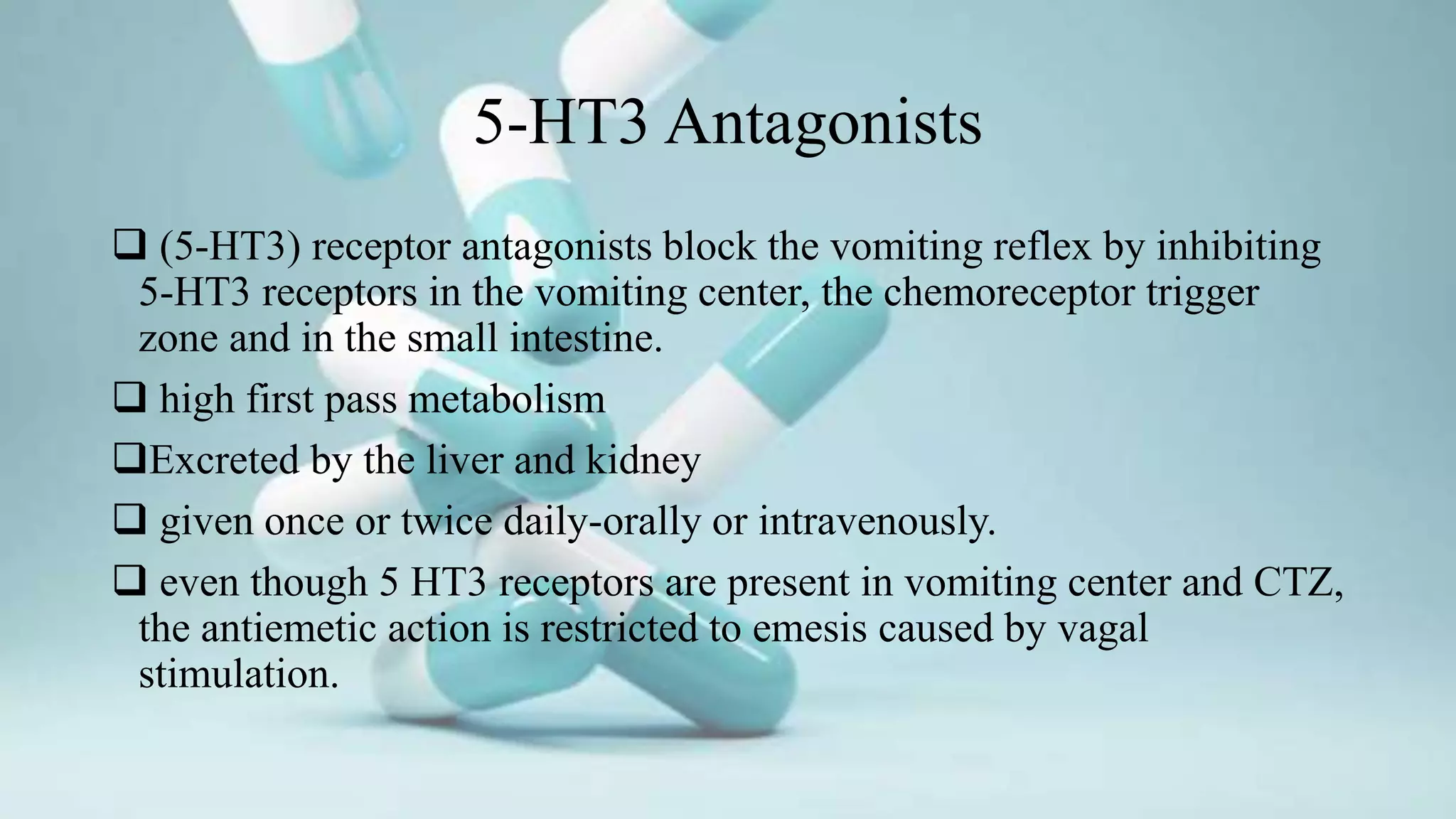 5-HT3 Antagonists

❑ (5-HT3) receptor antagonists block the vomiting reflex by inhibiting 5-HT3 receptors in the vomiting center, the chemoreceptor trigger zone and in the small intestine.

❑ high first pass metabolism

❑Excreted by the liver and kidney

❑ given once or twice daily-orally or intravenously.

❑ even though 5 HT3 receptors are present in vomiting center and CTZ, the antiemetic action is restricted to emesis caused by vagal stimulation.